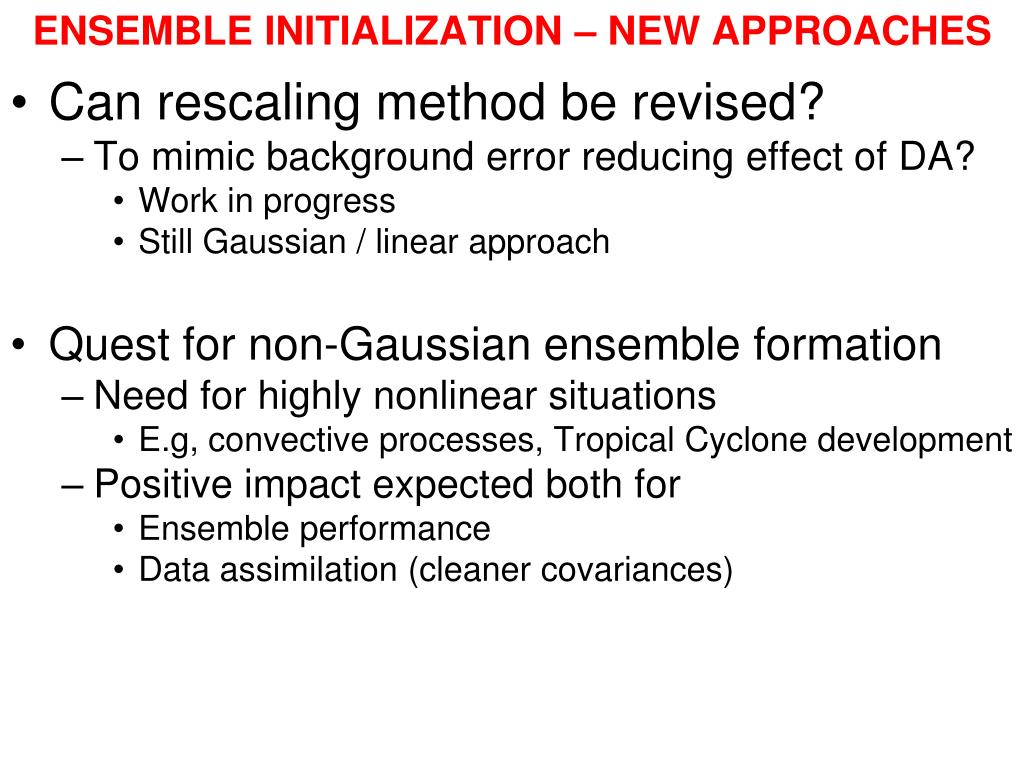 ENSEMBLE INITIALIZATION – NEW APPROACHES

• Can rescaling method be revised?
– To mimic background error reducing effect of DA?
• Work in progress
• Still Gaussian / linear approach

• Quest for non-Gaussian ensemble formation
– Need for highly nonlinear situations
• E.g, convective processes, Tropical Cyclone development
– Positive impact expected both for
• Ensemble performance
• Data assimilation (cleaner covariances)